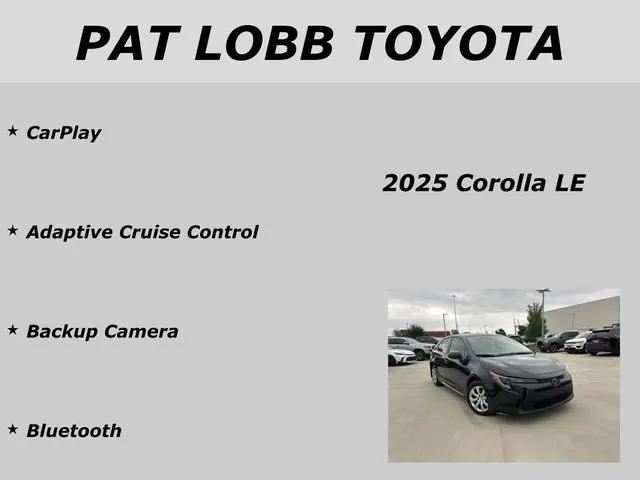 PAT LOBB TOYOTA

★ CarPlay

2025 Corolla LE

★ Adaptive Cruise Control

★ Backup Camera

★ Bluetooth